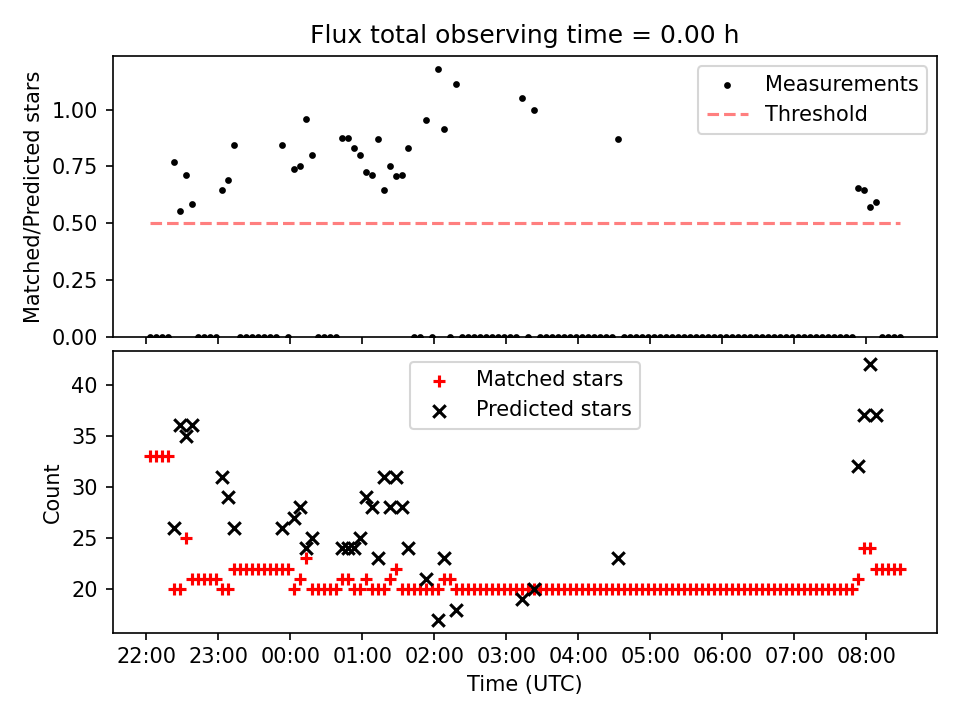 Flux total observing time = 0.00 h

Matched/Predicted stars

1.00
0.75
0.50
0.25
0.00

Measurements
Threshold

Count

40
35
30
25
20

Matched stars
Predicted stars

22:00 23:00 00:00 01:00 02:00 03:00 04:00 05:00 06:00 07:00 08:00

Time (UTC)